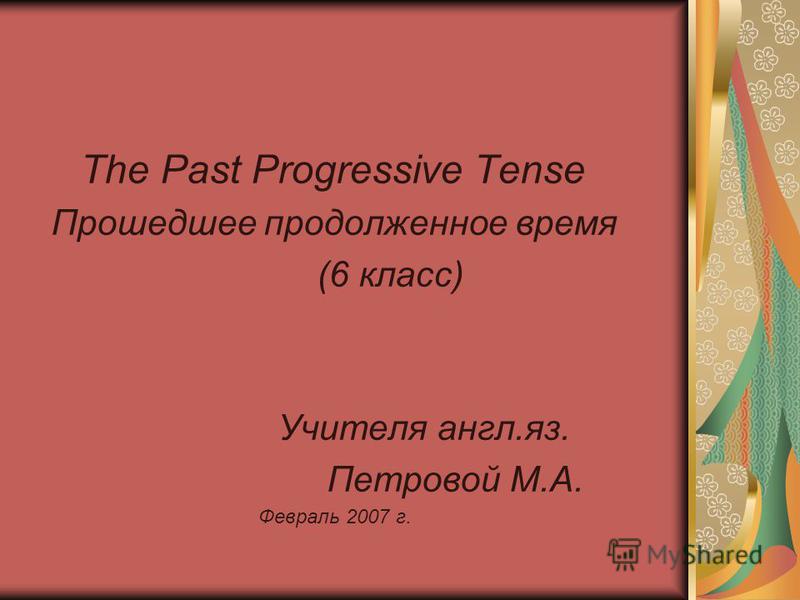 The Past Progressive Tense
Прошедшее продолженное время
(6 класс)

Учителя англ.яз.
Петровой М.А.
Февраль 2007 г.

MyShared